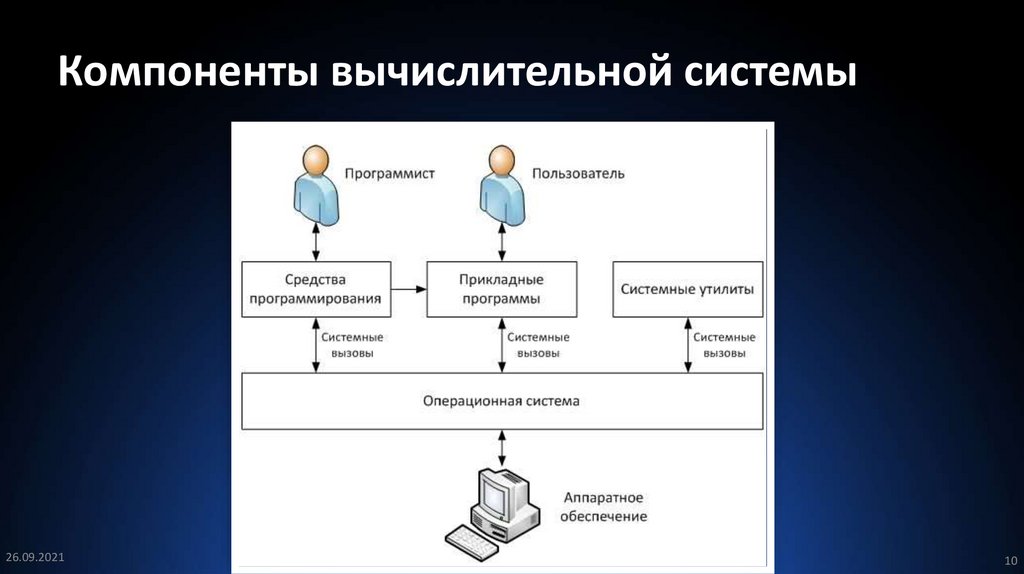 Компоненты вычислительной системы

Программист

Пользователь

Средства программирования

Прикладные программы

Системные утилиты

Системные вызовы

Системные вызовы

Системные вызовы

Операционная система

Аппаратное обеспечение

26.09.2021

10